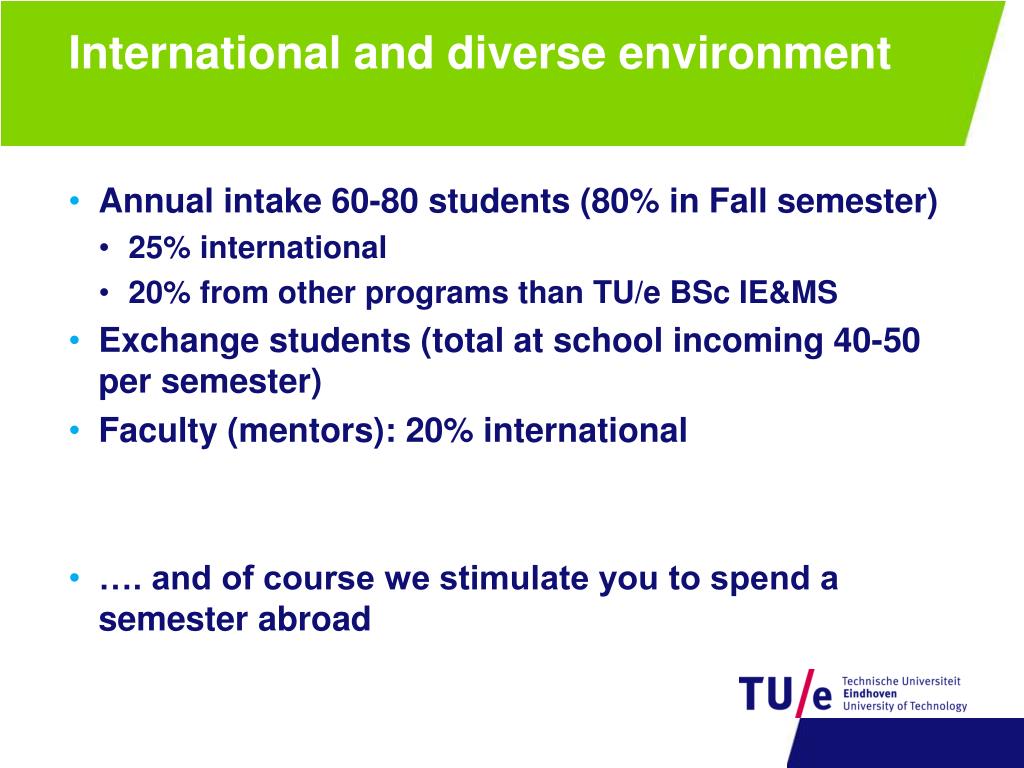 International and diverse environment

• Annual intake 60-80 students (80% in Fall semester)
 • 25% international
 • 20% from other programs than TU/e BSc IE&MS
• Exchange students (total at school incoming 40-50 per semester)
• Faculty (mentors): 20% international

• …. and of course we stimulate you to spend a semester abroad

TU/e Technische Universiteit Eindhoven University of Technology